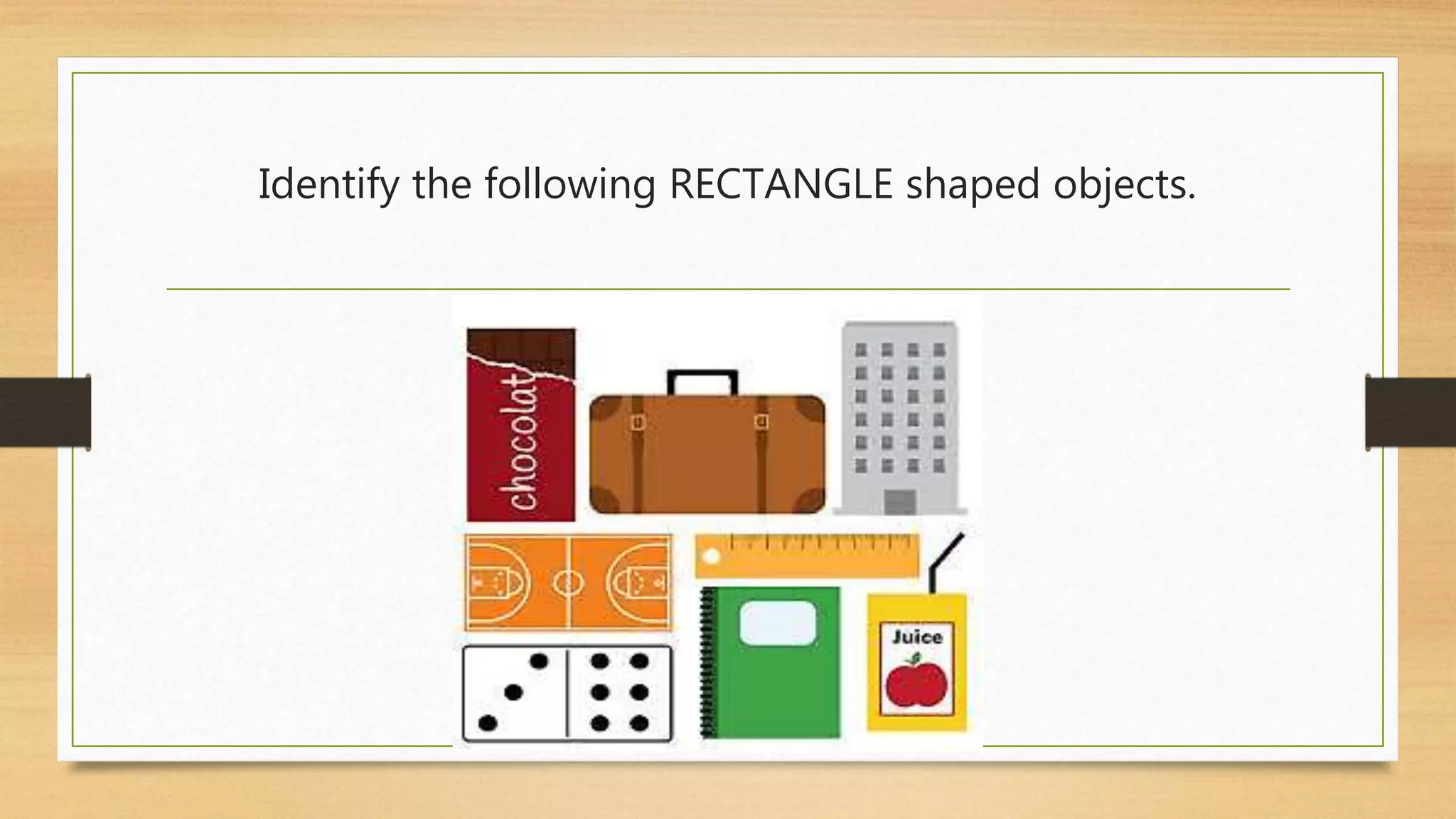 Identify the following RECTANGLE shaped objects.

chocolat

Juice